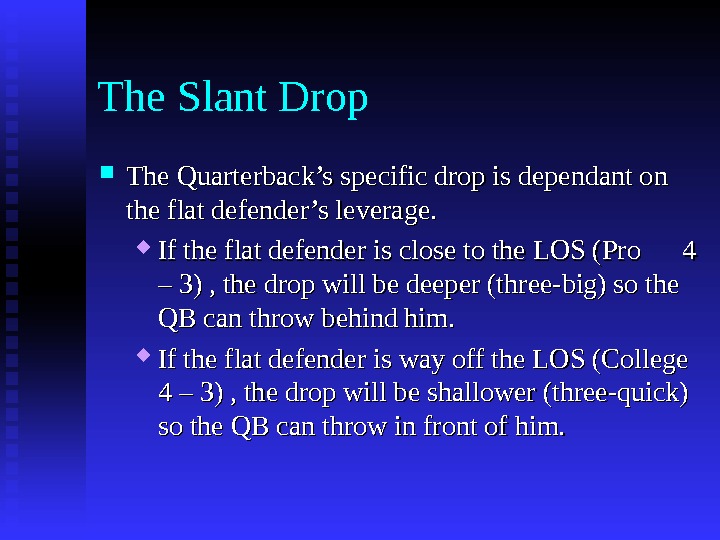 The Slant Drop

The Quarterback’s specific drop is dependant on the flat defender’s leverage.

If the flat defender is close to the LOS (Pro 4 – 3) , the drop will be deeper (three-big) so the QB can throw behind him.

If the flat defender is way off the LOS (College 4 – 3) , the drop will be shallower (three-quick) so the QB can throw in front of him.